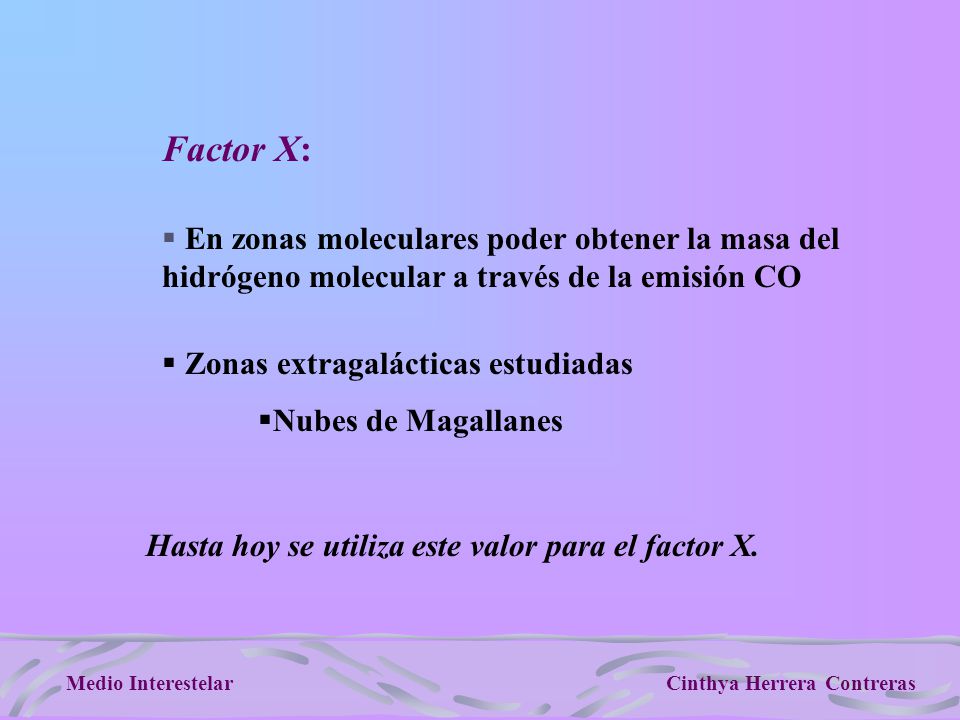 Factor X:

▪ En zonas moleculares poder obtener la masa del hidrógeno molecular a través de la emisión CO

▪ Zonas extragalácticas estudiadas

▪Nubes de Magallanes

Hasta hoy se utiliza este valor para el factor X.

Medio Interestelar

Cinthya Herrera Contreras